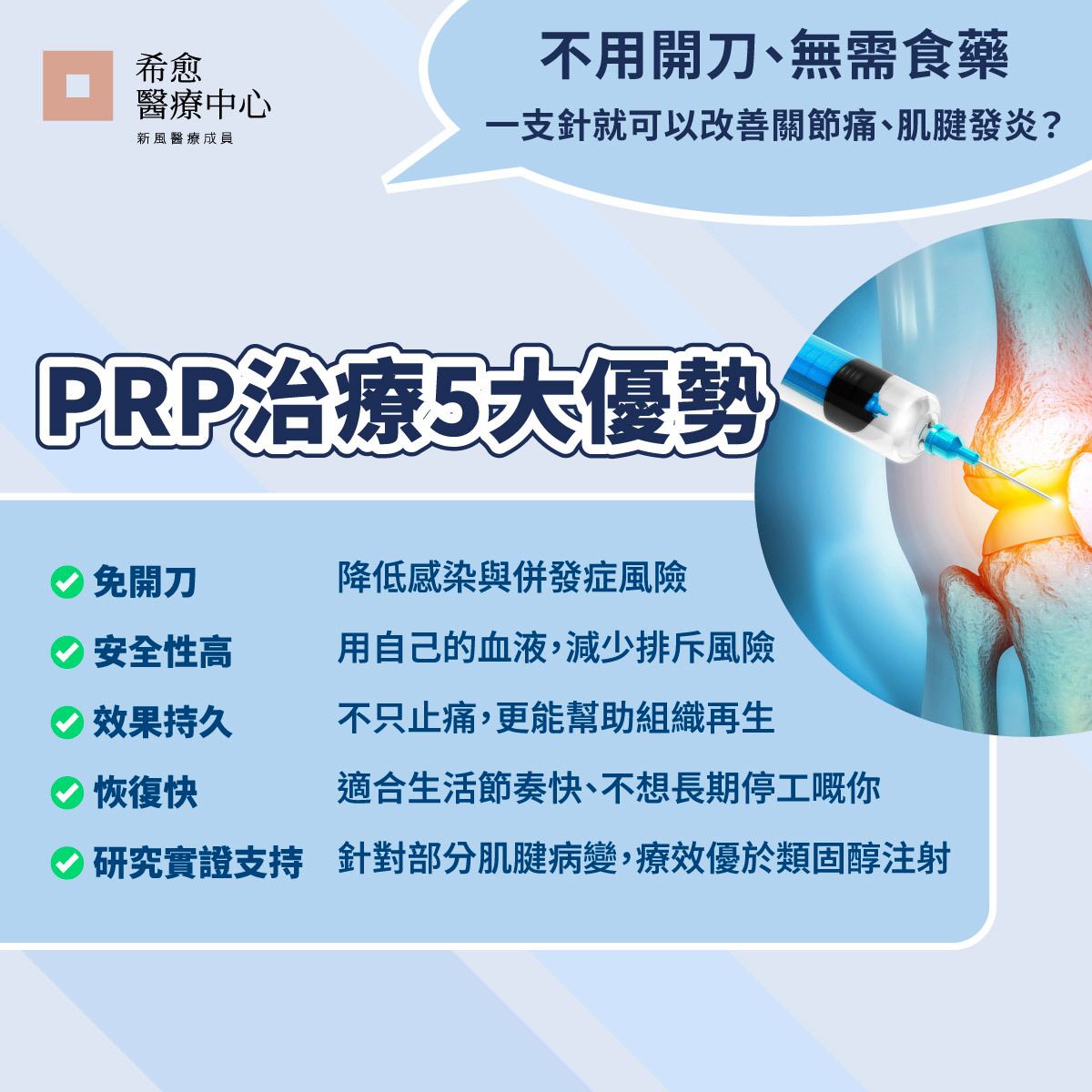 希愈
醫療中心
新風醫療成員

不用開刀、無需食藥
一支針就可以改善關節痛、肌腱發炎？

PRP治療5大優勢

免開刀 降低感染與併發症風險
安全性高 用自己的血液，減少排斥風險
效果持久 不只止痛，更能幫助組織再生
恢復快 適合生活節奏快、不想長期停工嘅你
研究實證支持 針對部分肌腱病變，療效優於類固醇注射